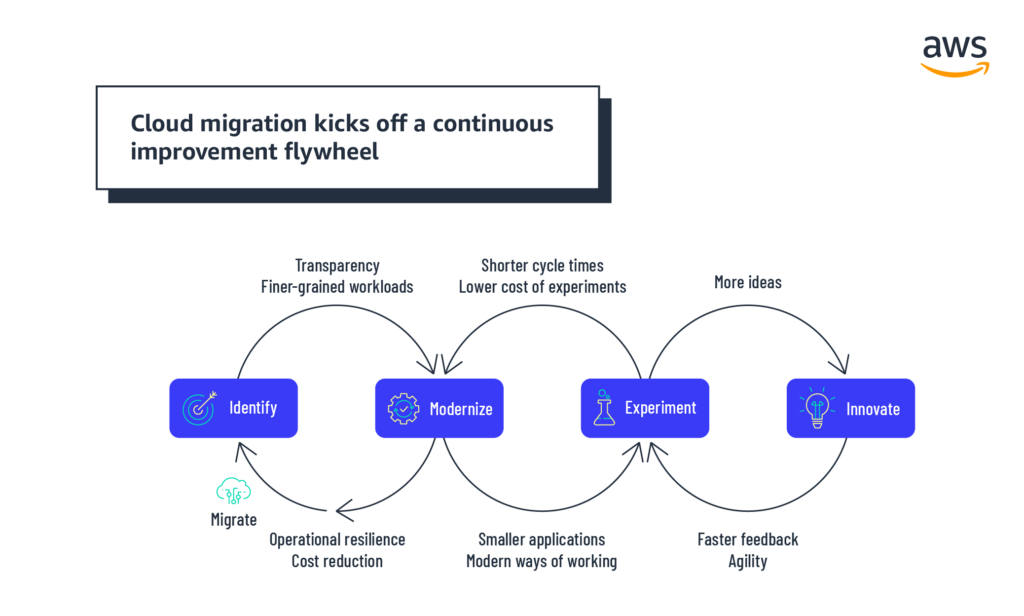 aws

Cloud migration kicks off a continuous improvement flywheel

Transparency
Finer-grained workloads

Shorter cycle times
Lower cost of experiments

More ideas

Identify

Modernize

Experiment

Innovate

Migrate

Operational resilience
Cost reduction

Smaller applications
Modern ways of working

Faster feedback
Agility